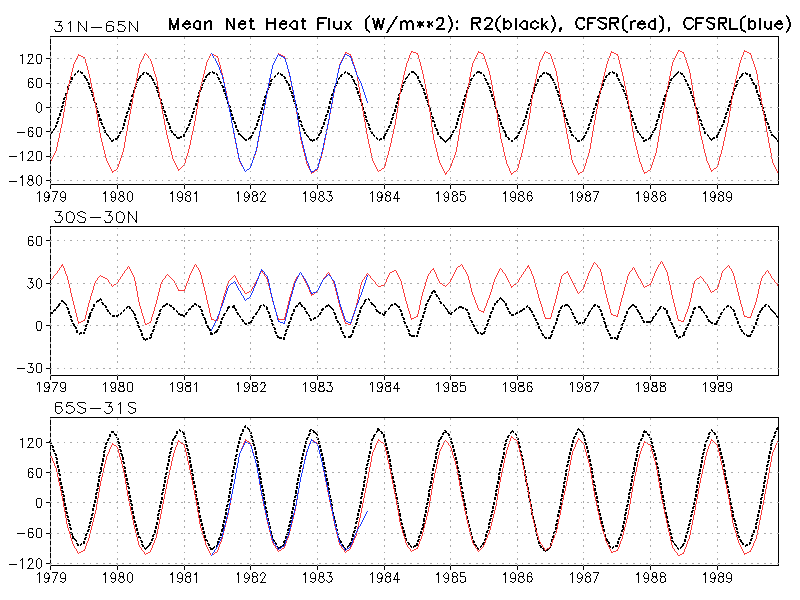 31N-65N Mean Net Heat Flux (W/m**2): R2(black), CFSR(red), CFSRL(blue)

120
60
0
-60
-120
-180
1979 1980 1981 1982 1983 1984 1985 1986 1987 1988 1989

30S-30N

60
30
0
-30
1979 1980 1981 1982 1983 1984 1985 1986 1987 1988 1989

65S-31S

120
60
0
-60
-120
1979 1980 1981 1982 1983 1984 1985 1986 1987 1988 1989